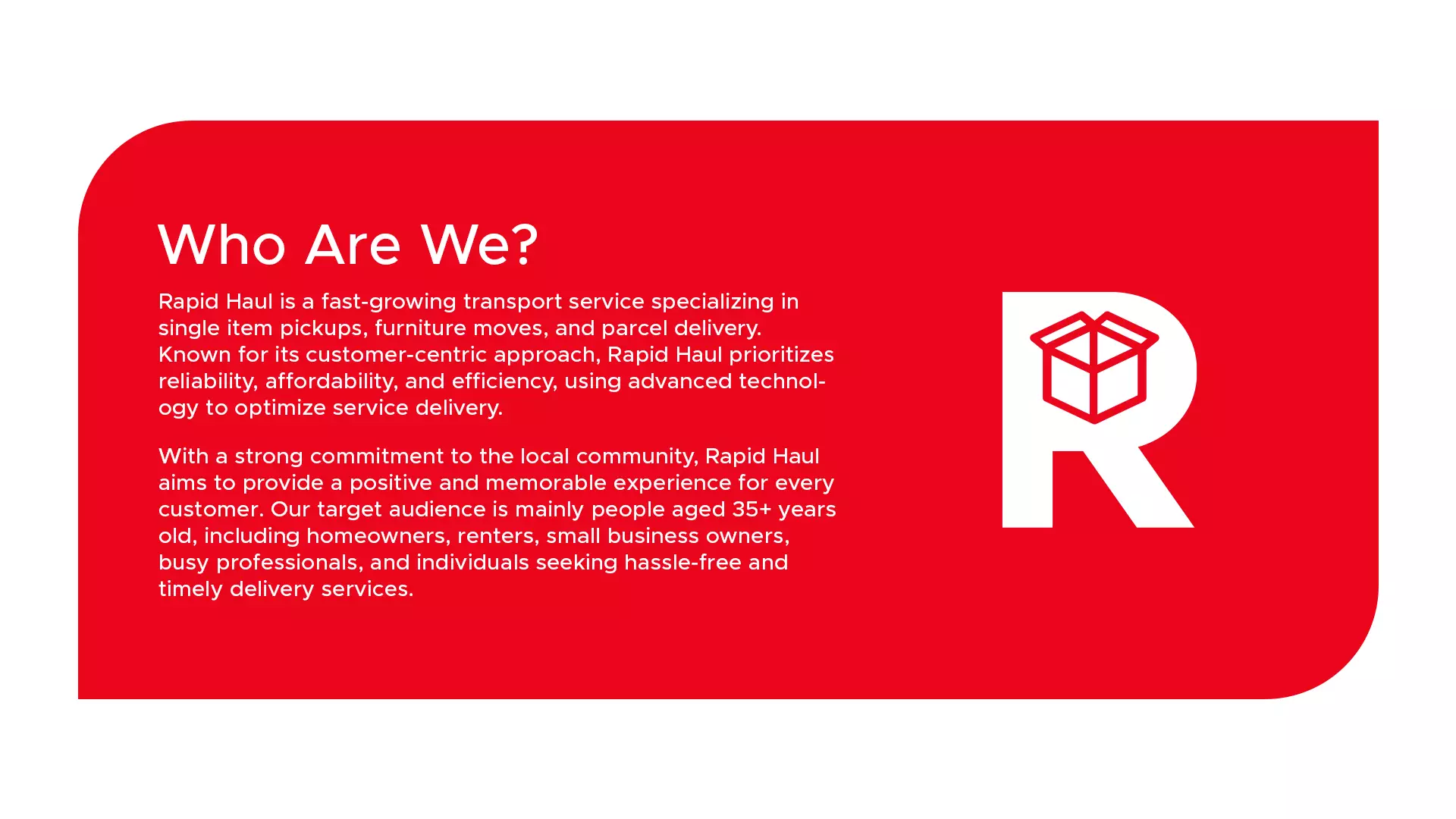 Who Are We?

Rapid Haul is a fast-growing transport service specializing in single item pickups, furniture moves, and parcel delivery. Known for its customer-centric approach, Rapid Haul prioritizes reliability, affordability, and efficiency, using advanced technology to optimize service delivery.

With a strong commitment to the local community, Rapid Haul aims to provide a positive and memorable experience for every customer. Our target audience is mainly people aged 35+ years old, including homeowners, renters, small business owners, busy professionals, and individuals seeking hassle-free and timely delivery services.

R